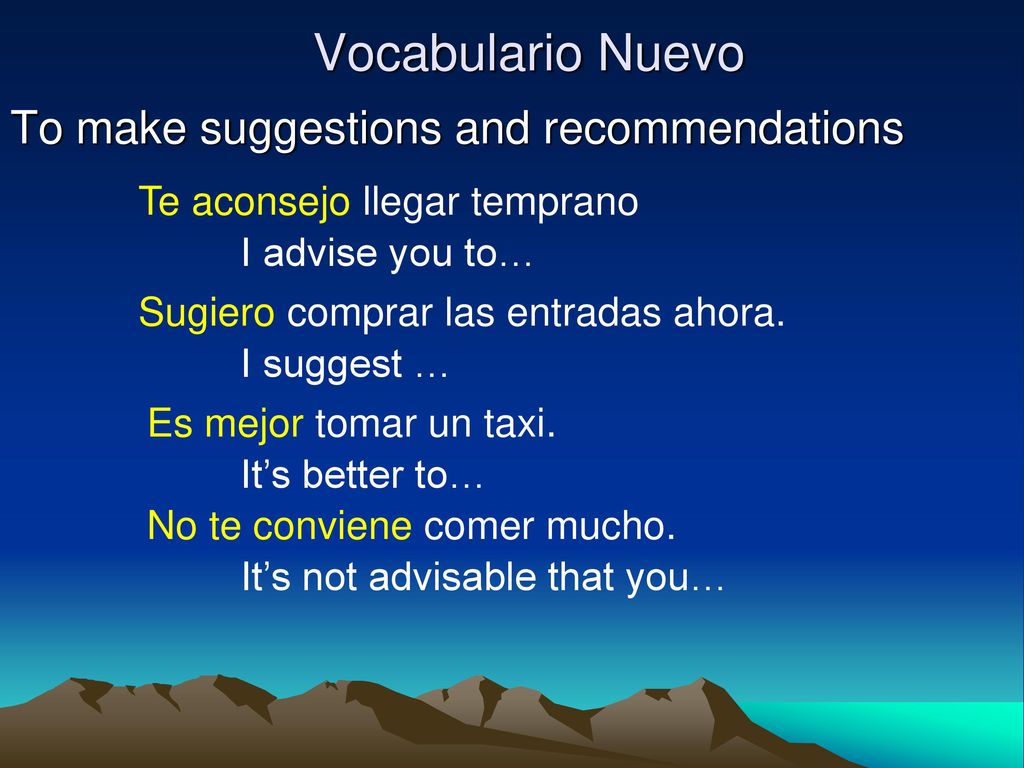 Vocabulario Nuevo

To make suggestions and recommendations

Te aconsejo llegar temprano
I advise you to…

Sugiero comprar las entradas ahora.
I suggest …

Es mejor tomar un taxi.
It’s better to…

No te conviene comer mucho.
It’s not advisable that you…